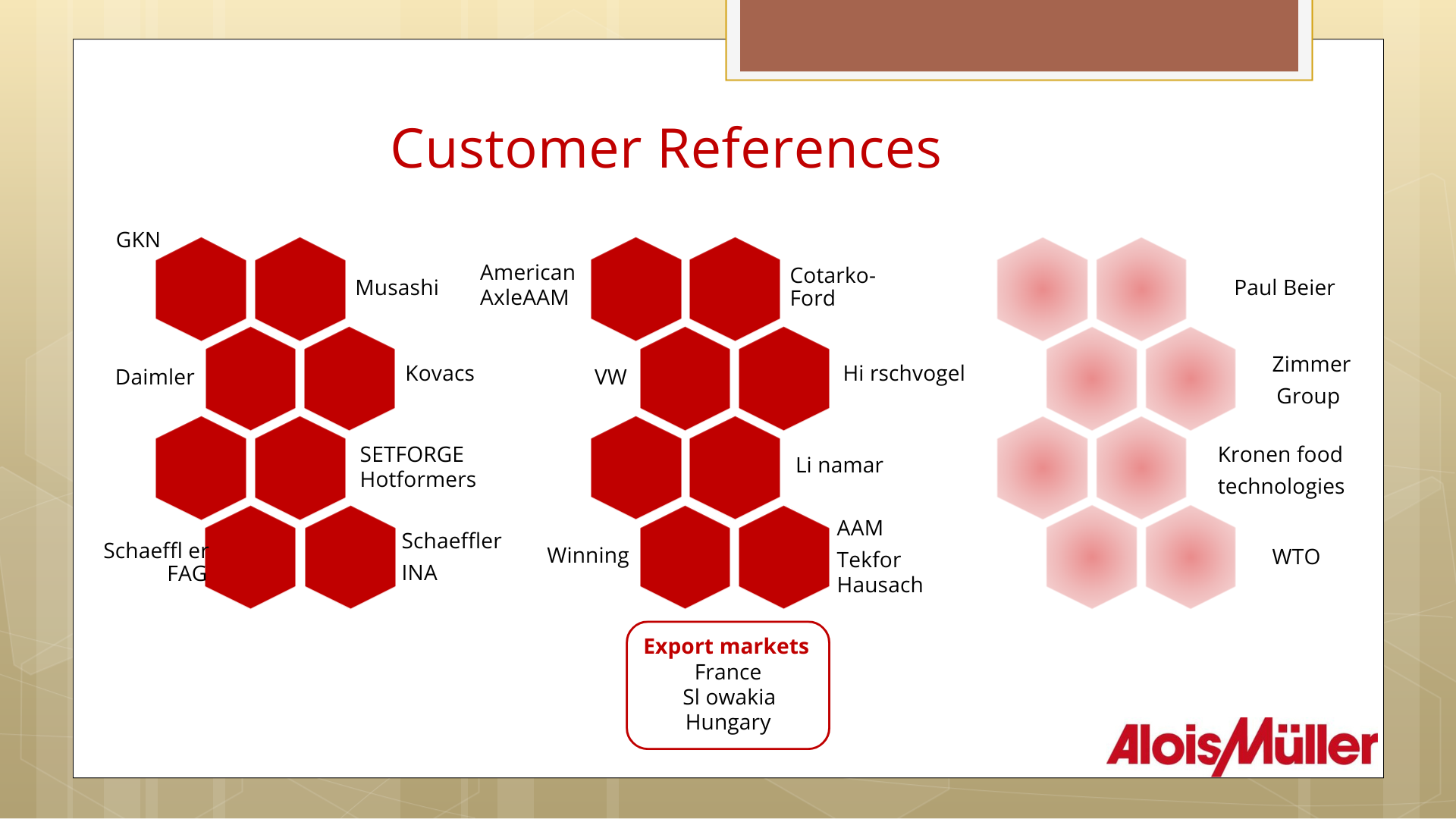 Customer References

GKN

Musashi

Daimler

Kovacs

SETFORGE Hotformers

Schaeffl er FAG

Schaeffler INA

American AxleAAM

Cotarko-Ford

VW

Hi rschvogel

Li namar

Winning

AAM Tekfor Hausach

Paul Beier

Zimmer Group

Kronen food technologies

WTO

Export markets
France
Sl owakia
Hungary

AloisMüller